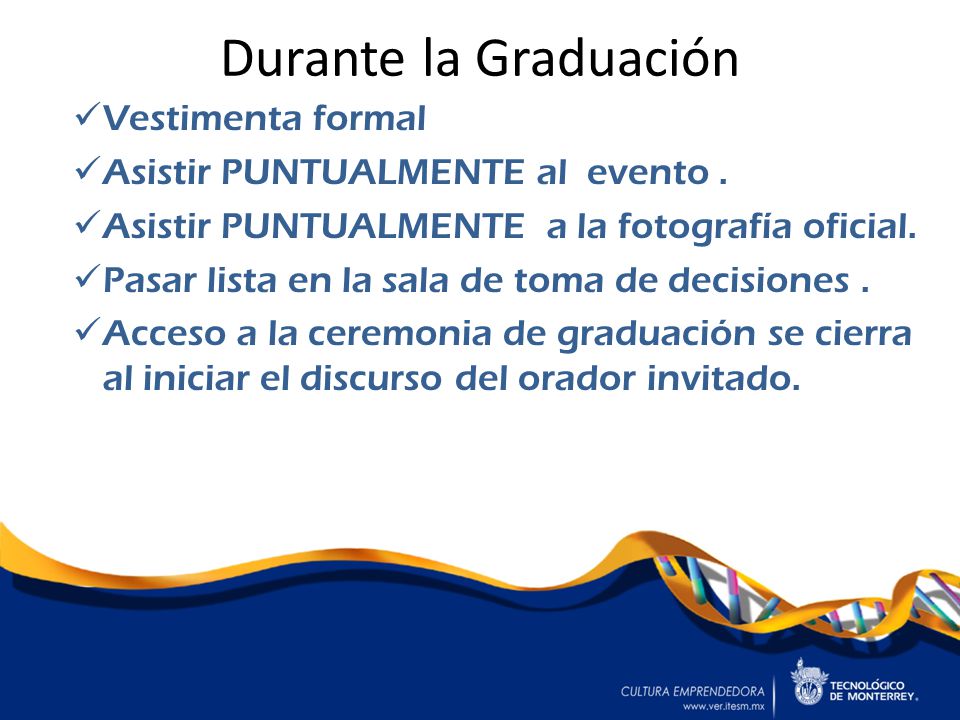 Durante la Graduación

✓Vestimenta formal

✓Asistir PUNTUALMENTE al evento .

✓Asistir PUNTUALMENTE a la fotografía oficial.

✓Pasar lista en la sala de toma de decisiones .

✓Acceso a la ceremonia de graduación se cierra al iniciar el discurso del orador invitado.

CULTURA EMPRENDEDORA
www.ver.itesm.mx

TECNOLÓGICO DE MONTERREY.